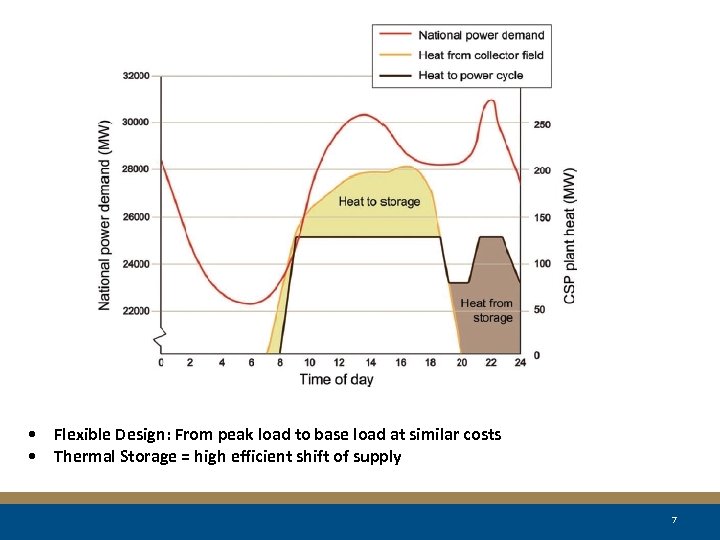 National power demand
Heat from collector field
Heat to power cycle

National power demand (MW)
32000
30000
28000
26000
24000
22000

CSP plant heat (MW)
250
200
150
100
50
0

Heat to storage
Heat from storage

0 2 4 6 8 10 12 14 16 18 20 22 24
Time of day

• Flexible Design: From peak load to base load at similar costs
• Thermal Storage = high efficient shift of supply

7